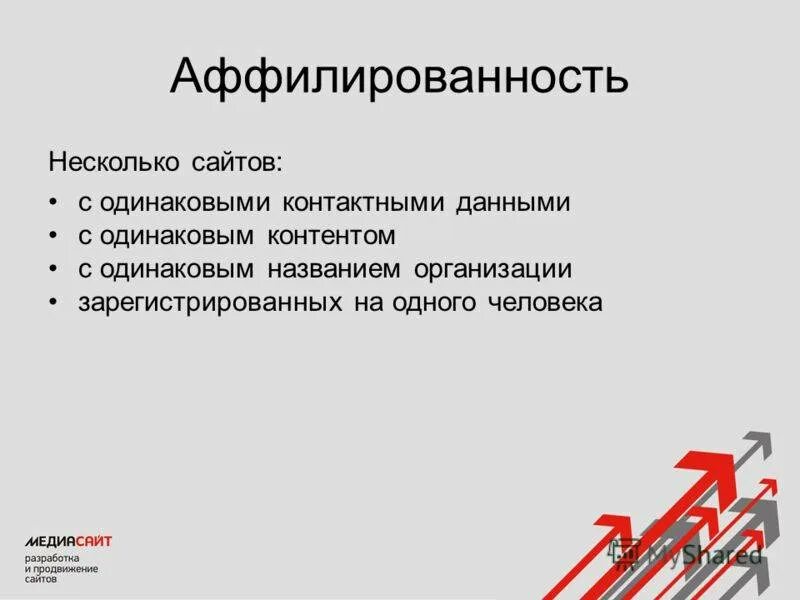 Аффилированность

Несколько сайтов:

• с одинаковыми контактными данными
• с одинаковым контентом
• с одинаковым названием организации
• зарегистрированных на одного человека

МЕДИАСАЙТ
разработка
и продвижение
сайтов

MyShared